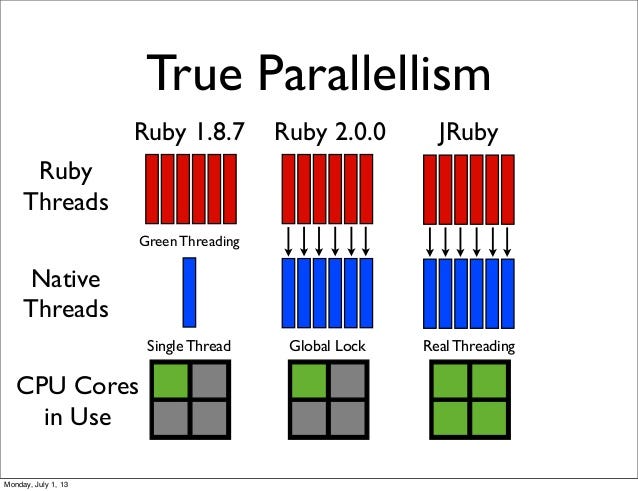 True Parallellism

Ruby 1.8.7

Ruby 2.0.0

JRuby

Ruby Threads

Green Threading

Native Threads

Single Thread

Global Lock

Real Threading

CPU Cores in Use

Monday, July 1, 13